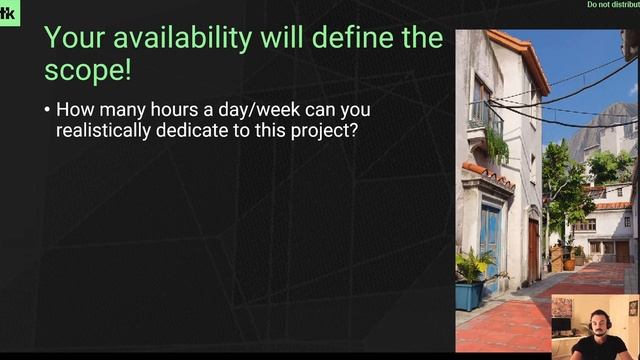 tk

Do not distribut

Your availability will define the scope!

• How many hours a day/week can you realistically dedicate to this project?